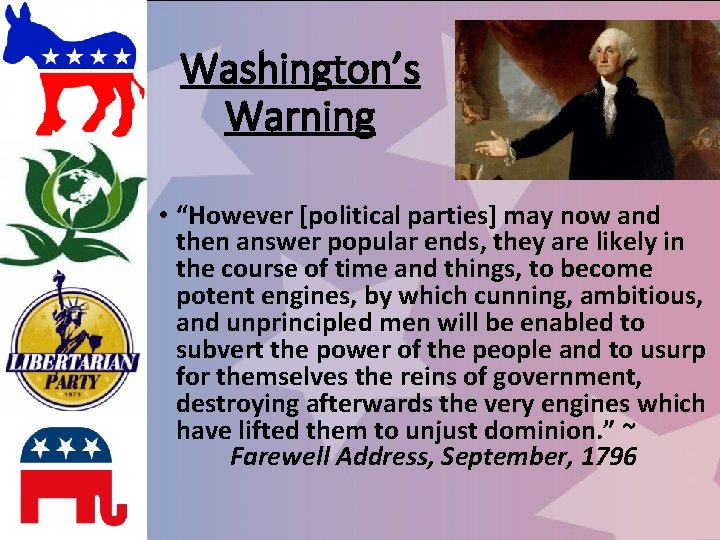 LIBERTARIAN
PARTY
1971

Washington's Warning

• "However [political parties] may now and then answer popular ends, they are likely in the course of time and things, to become potent engines, by which cunning, ambitious, and unprincipled men will be enabled to subvert the power of the people and to usurp for themselves the reins of government, destroying afterwards the very engines which have lifted them to unjust dominion." ~
Farewell Address, September, 1796